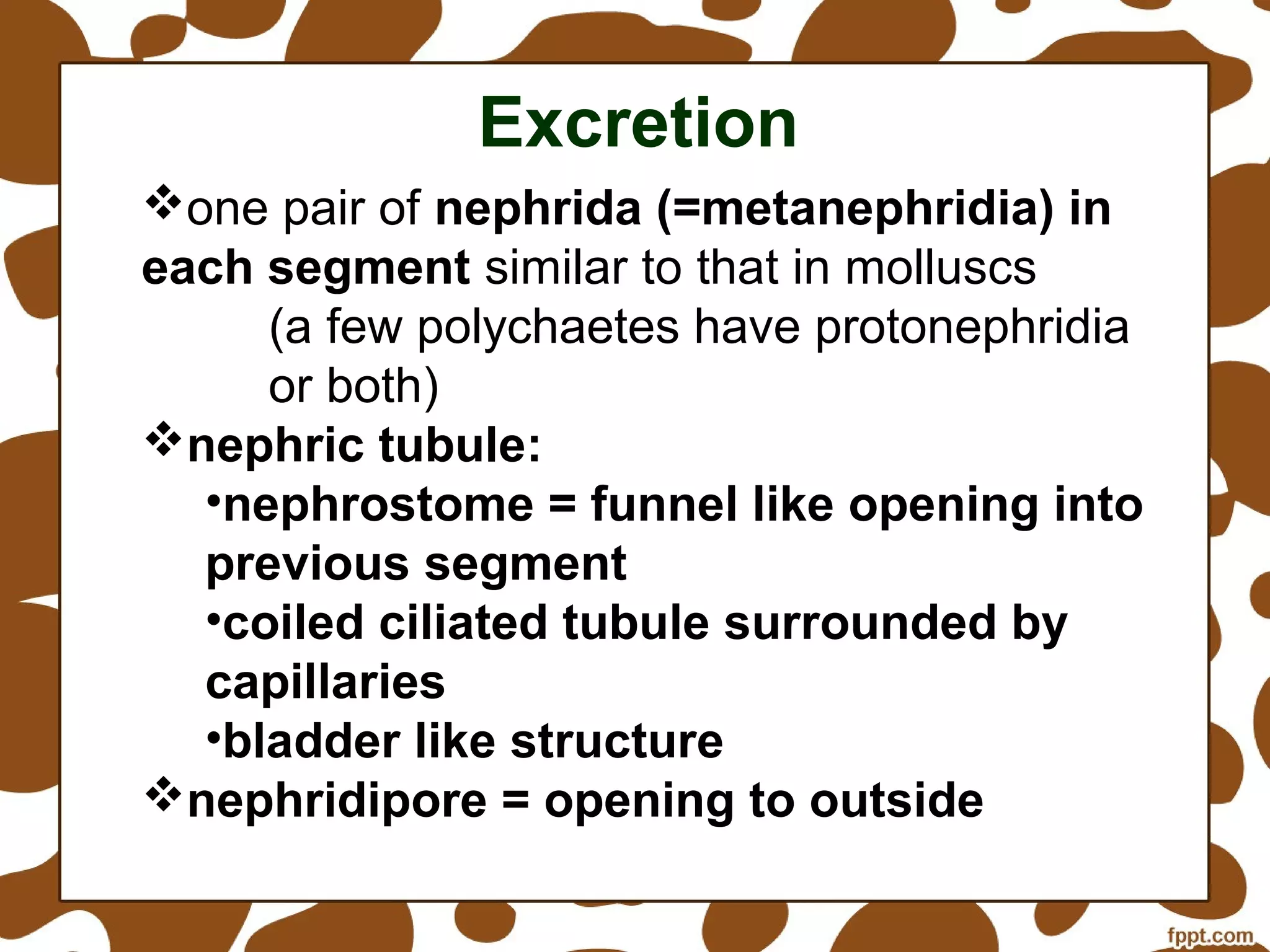 Excretion

❖one pair of nephrida (=metanephridia) in each segment similar to that in molluscs

(a few polychaetes have protonephridia or both)

❖nephric tubule:

•nephrostome = funnel like opening into previous segment

•coiled ciliated tubule surrounded by capillaries

•bladder like structure

❖nephridipore = opening to outside

fppt.com